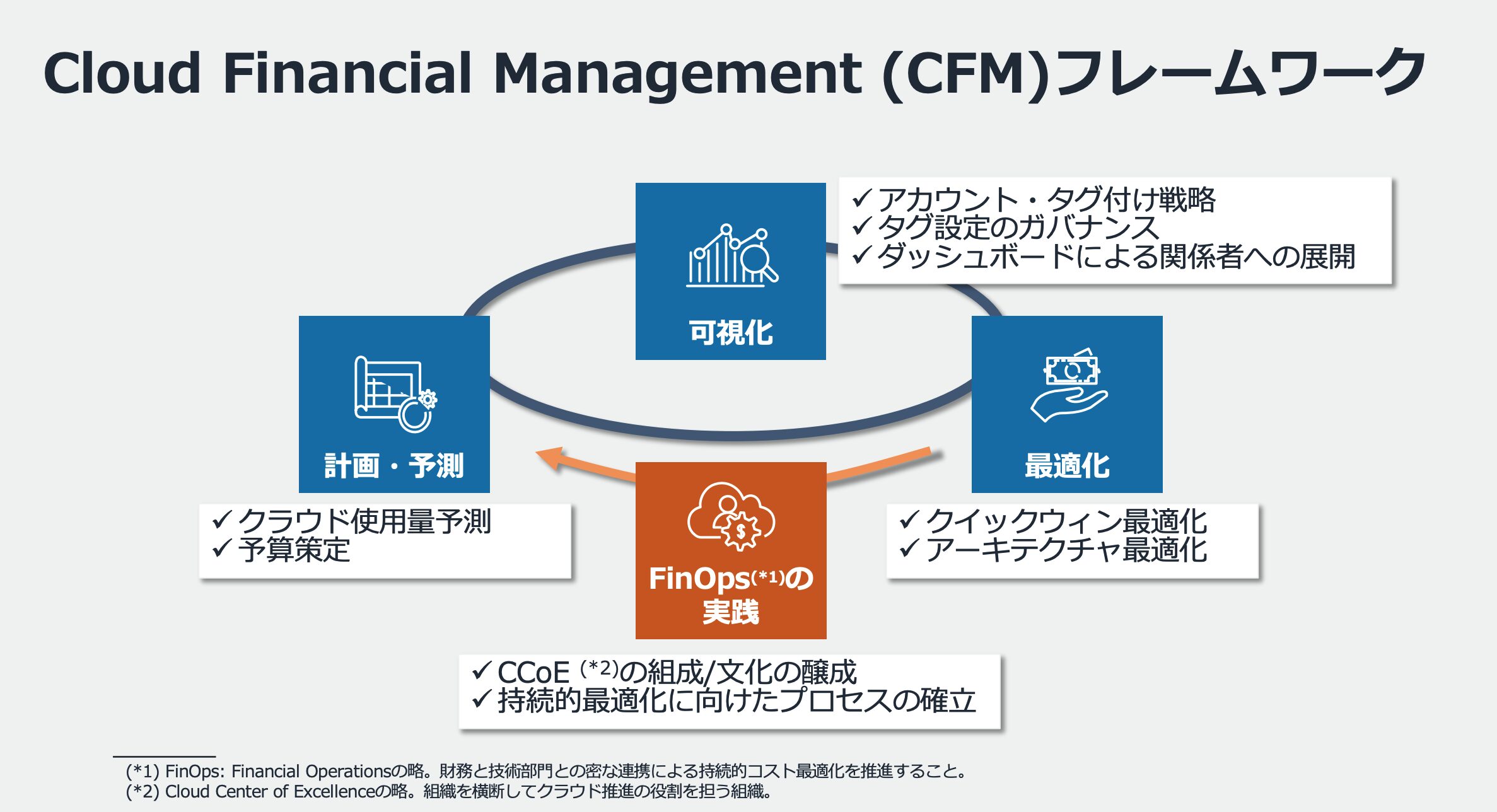 Cloud Financial Management (CFM)フレームワーク

可視化

✓アカウント・タグ付け戦略
✓タグ設定のガバナンス
✓ダッシュボードによる関係者への展開

計画・予測

✓クラウド使用量予測
✓予算策定

最適化

✓クイックウィン最適化
✓アーキテクチャ最適化

FinOps$^{(*1)}$の実践

✓CCoE $^{(*2)}$の組成/文化の醸成
✓持続的最適化に向けたプロセスの確立

(*1) FinOps: Financial Operationsの略。財務と技術部門との密な連携による持続的コスト最適化を推進すること。
(*2) Cloud Center of Excellenceの略。組織を横断してクラウド推進の役割を担う組織。